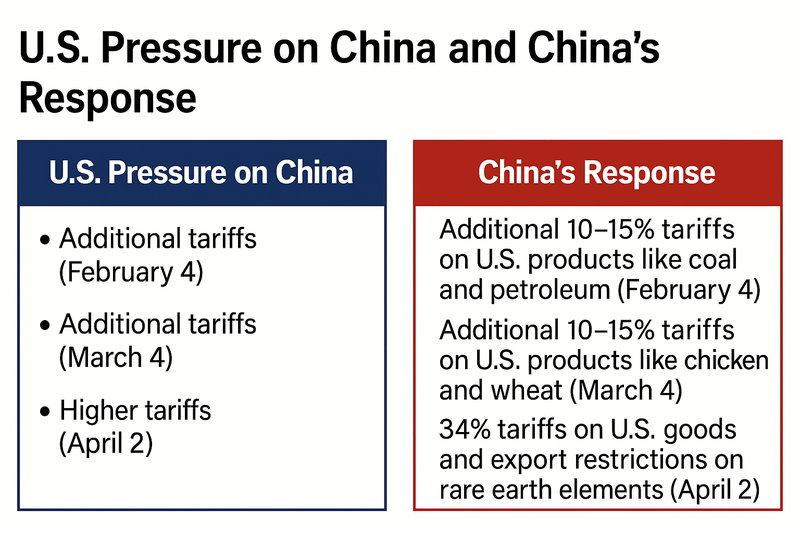 U.S. Pressure on China and China's Response

U.S. Pressure on China

• Additional tariffs (February 4)

• Additional tariffs (March 4)

• Higher tariffs (April 2)

China's Response

Additional 10–15% tariffs on U.S. products like coal and petroleum (February 4)

Additional 10–15% tariffs on U.S. products like chicken and wheat (March 4)

34% tariffs on U.S. goods and export restrictions on rare earth elements (April 2)